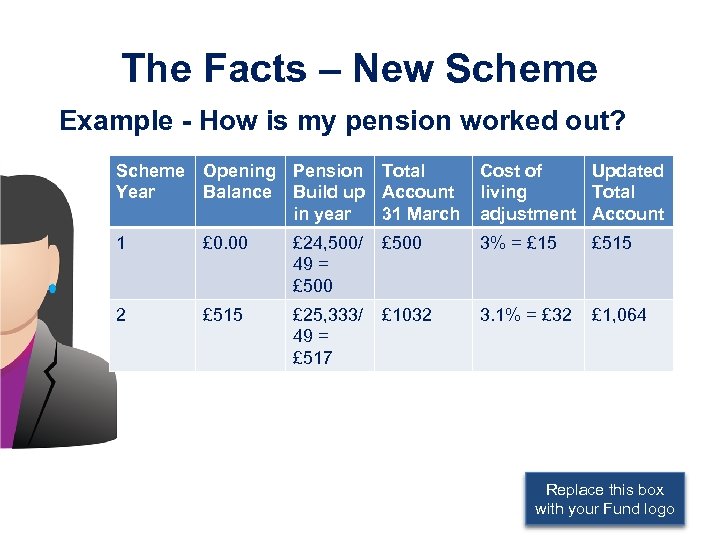 The Facts – New Scheme

Example - How is my pension worked out?

| Scheme Year | Opening Balance | Pension Build up in year | Total Account 31 March | Cost of living adjustment | Updated Total Account |
|---|---|---|---|---|---|
| 1 | £0.00 | £24,500/ 49 = £500 | £500 | 3% = £15 | £515 |
| 2 | £515 | £25,333/ 49 = £517 | £1032 | 3.1% = £32 | £1,064 |

Replace this box with your Fund logo